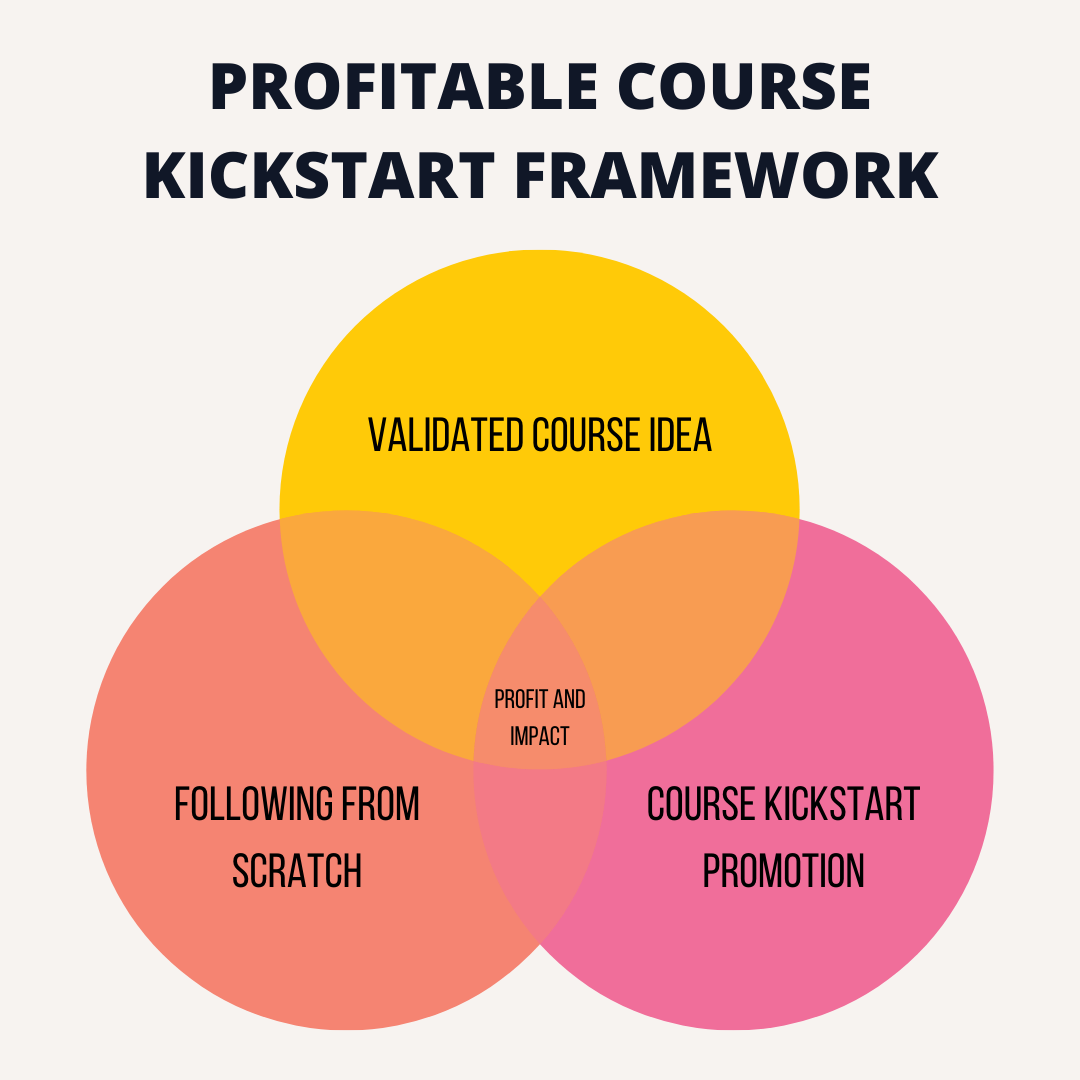 PROFITABLE COURSE KICKSTART FRAMEWORK

VALIDATED COURSE IDEA

PROFIT AND IMPACT

FOLLOWING FROM SCRATCH

COURSE KICKSTART PROMOTION